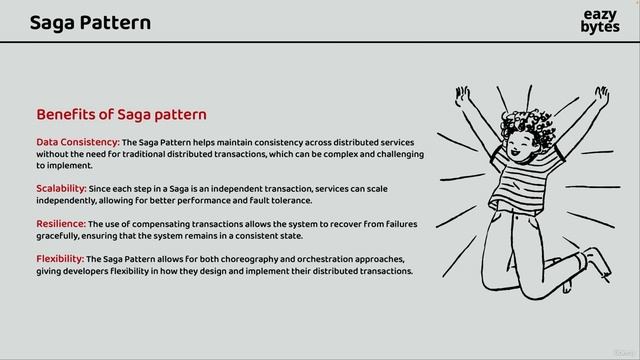 Saga Pattern

eazy bytes

Benefits of Saga pattern

Data Consistency: The Saga Pattern helps maintain consistency across distributed services without the need for traditional distributed transactions, which can be complex and challenging to implement.

Scalability: Since each step in a Saga is an independent transaction, services can scale independently, allowing for better performance and fault tolerance.

Resilience: The use of compensating transactions allows the system to recover from failures gracefully, ensuring that the system remains in a consistent state.

Flexibility: The Saga Pattern allows for both choreography and orchestration approaches, giving developers flexibility in how they design and implement their distributed transactions.